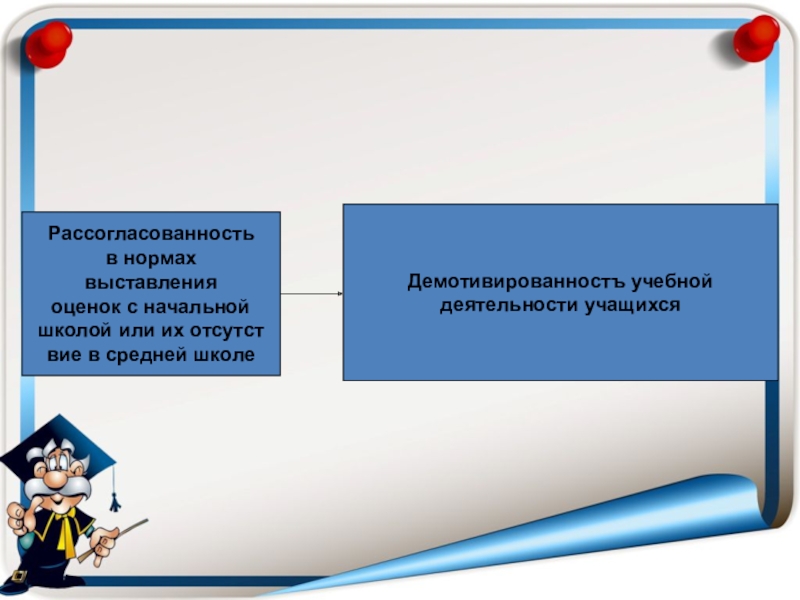 Рассогласованность в нормах выставления оценок с начальной школой или их отсутст вие в средней школе

Демотивированностъ учебной деятельности учащихся